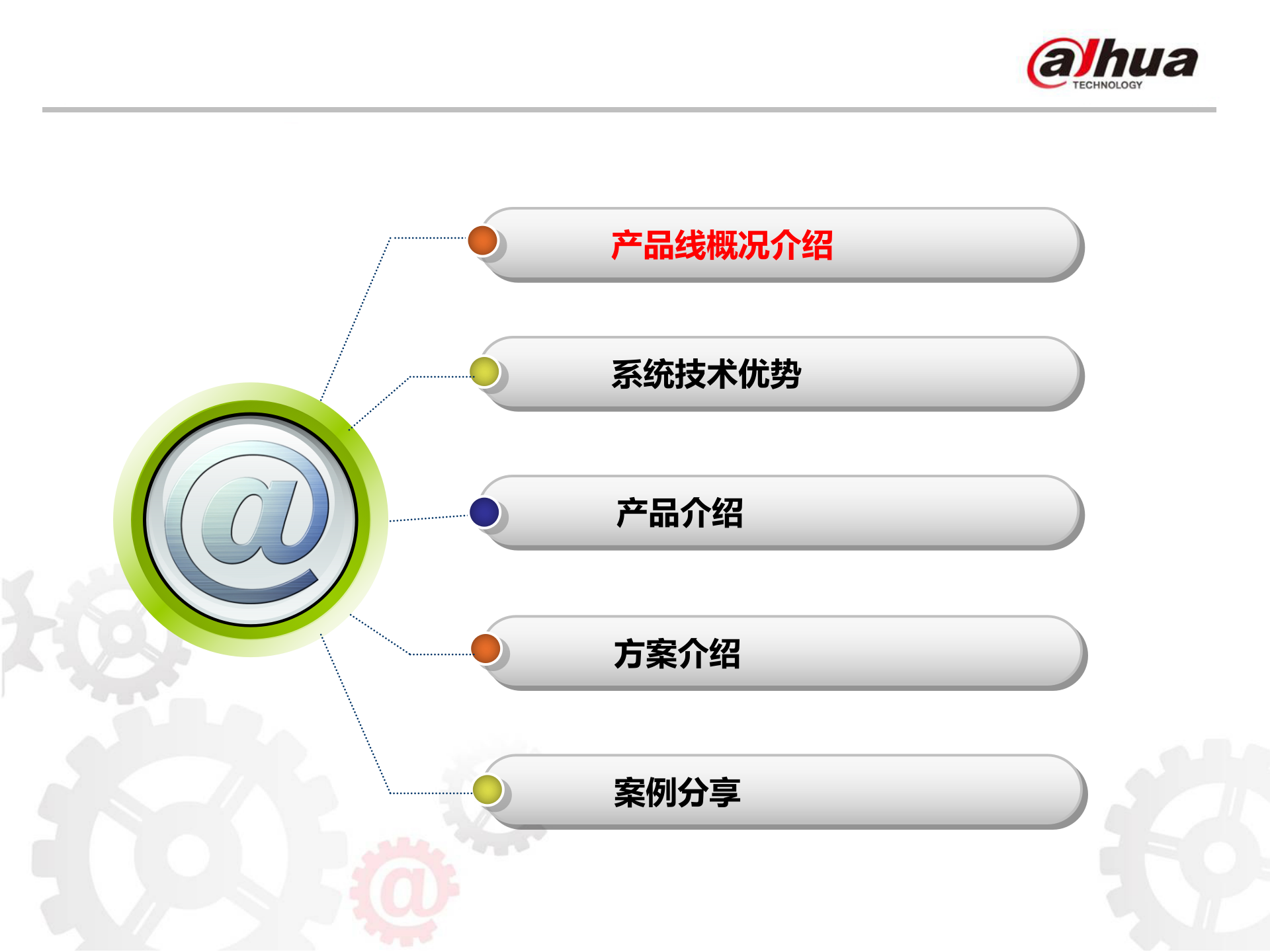 alhua
TECHNOLOGY

@

产品线概况介绍

系统技术优势

产品介绍

方案介绍

案例分享